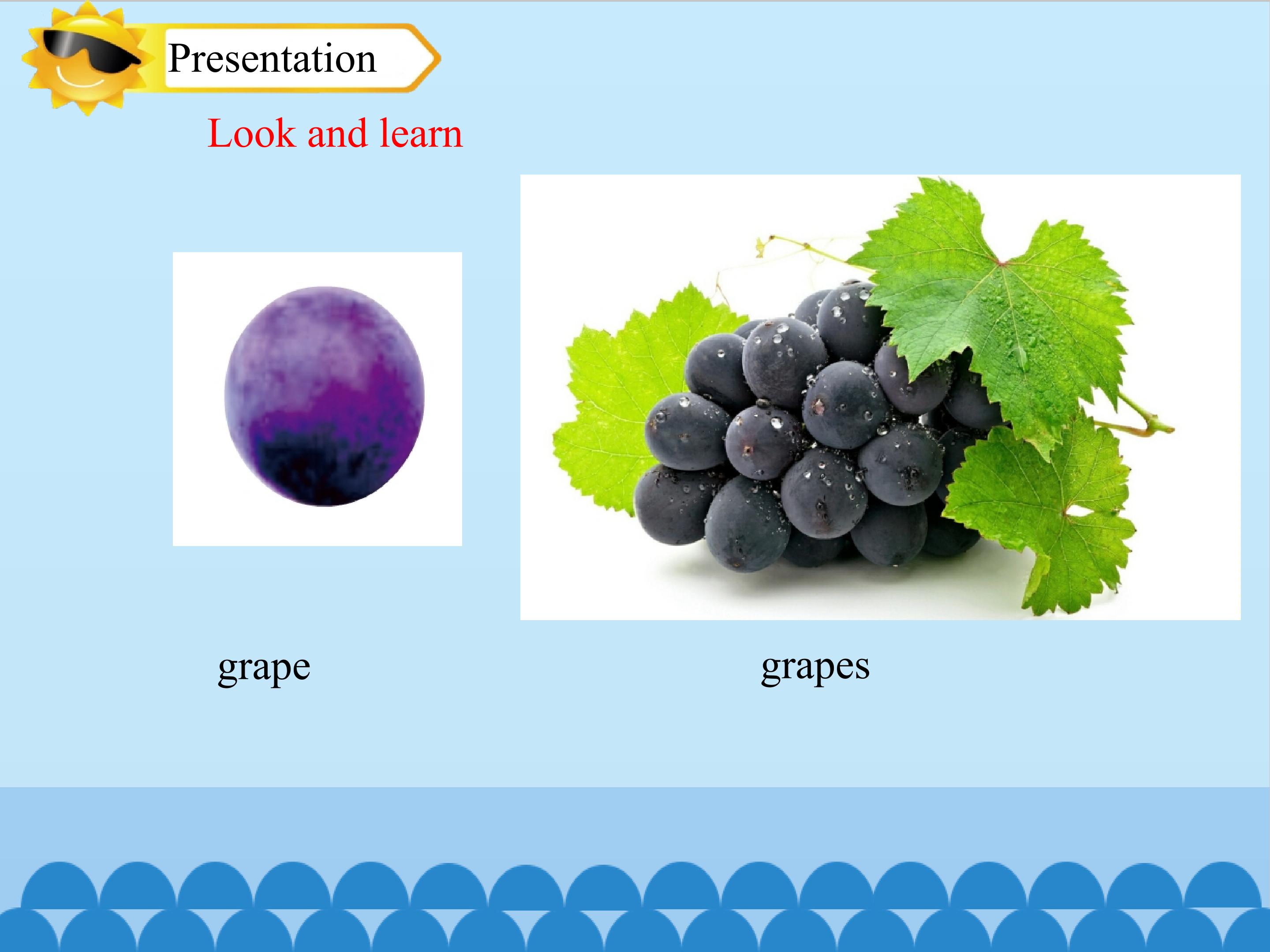 Presentation

Look and learn

grape

grapes